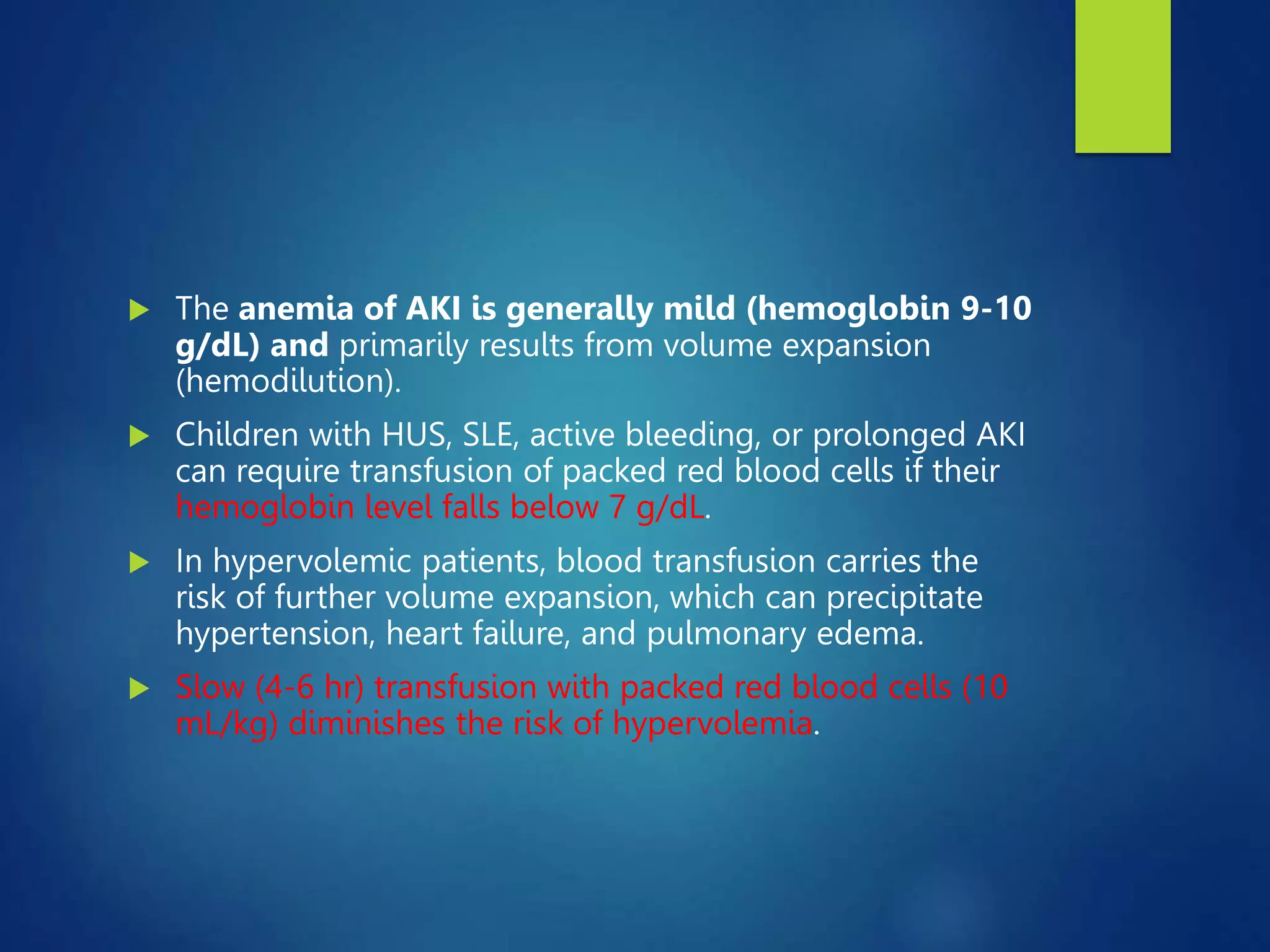 The anemia of AKI is generally mild (hemoglobin 9-10 g/dL) and primarily results from volume expansion (hemodilution).

Children with HUS, SLE, active bleeding, or prolonged AKI can require transfusion of packed red blood cells if their hemoglobin level falls below 7 g/dL.

In hypervolemic patients, blood transfusion carries the risk of further volume expansion, which can precipitate hypertension, heart failure, and pulmonary edema.

Slow (4-6 hr) transfusion with packed red blood cells (10 mL/kg) diminishes the risk of hypervolemia.